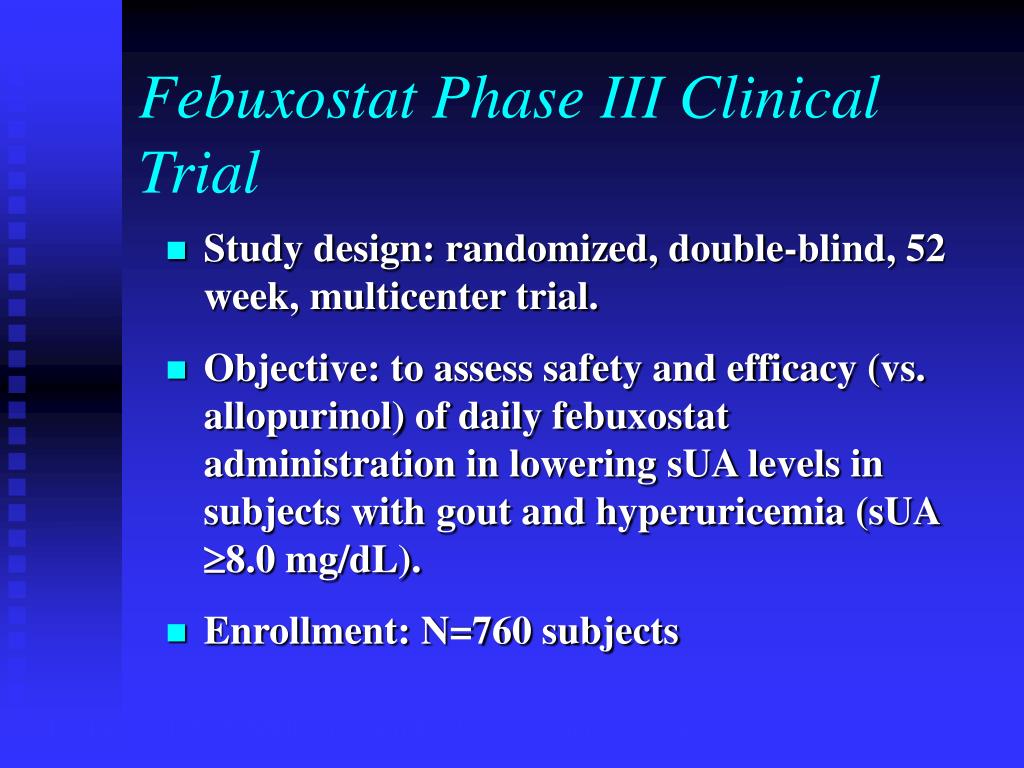 Febuxostat Phase III Clinical Trial

- Study design: randomized, double-blind, 52 week, multicenter trial.
- Objective: to assess safety and efficacy (vs. allopurinol) of daily febuxostat administration in lowering sUA levels in subjects with gout and hyperuricemia (sUA $\geq$8.0 mg/dL).
- Enrollment: N=760 subjects